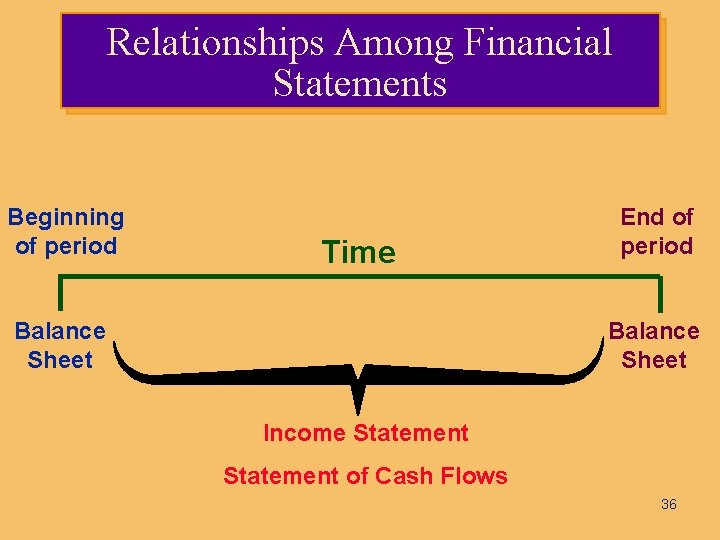 Relationships Among Financial Statements

Beginning of period

Time

End of period

Balance Sheet

Balance Sheet

Income Statement

Statement of Cash Flows

36